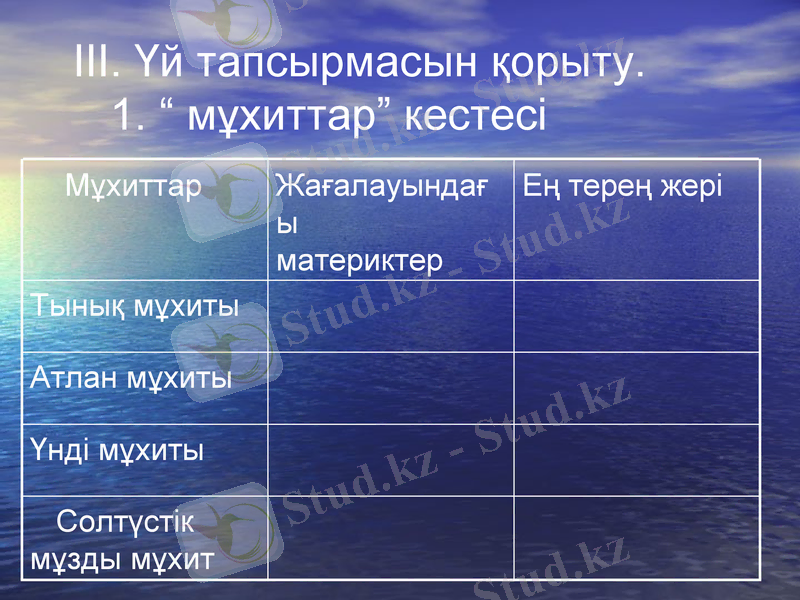 III. Үй тапсырмасын қорыту.
1. “ мұхиттар” кестесі

| Мұхиттар | Жағалауындағы материктер | Ең терең жері |
|---|---|---|
| Тынық мұхиты | | |
| Атлан мұхиты | | |
| Үнді мұхиты | | |
| Солтүстік мұзды мұхит | | |

Stud.kz - Stud.kz
Stud.kz - Stud.kz
Stud.kz - Stud.kz
Stud.kz